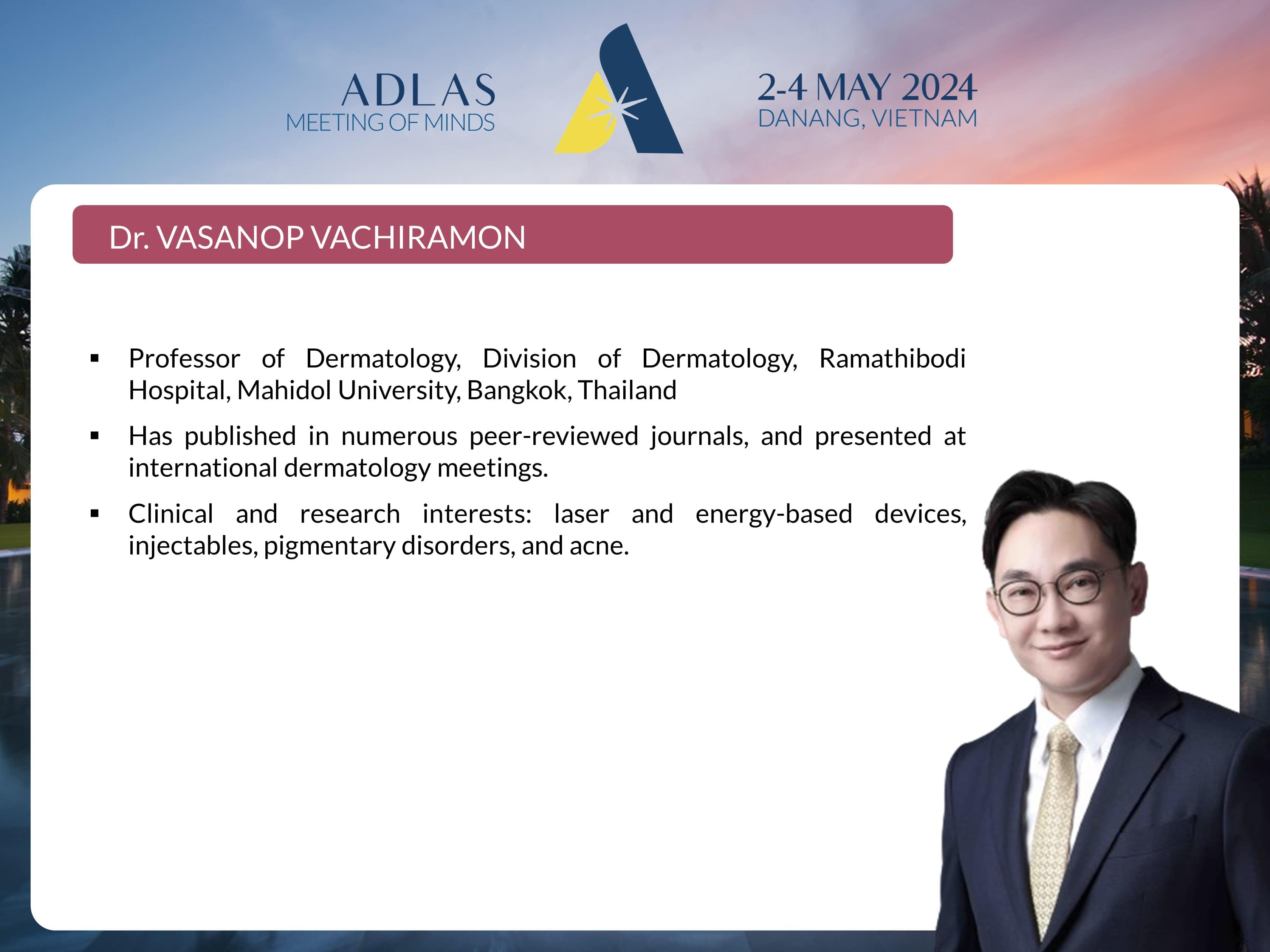 ADLAS
MEETING OF MINDS

2-4 MAY 2024
DANANG, VIETNAM

Dr. VASANOP VACHIRAMON

▪ Professor of Dermatology, Division of Dermatology, Ramathibodi Hospital, Mahidol University, Bangkok, Thailand

▪ Has published in numerous peer-reviewed journals, and presented at international dermatology meetings.

▪ Clinical and research interests: laser and energy-based devices, injectables, pigmentary disorders, and acne.